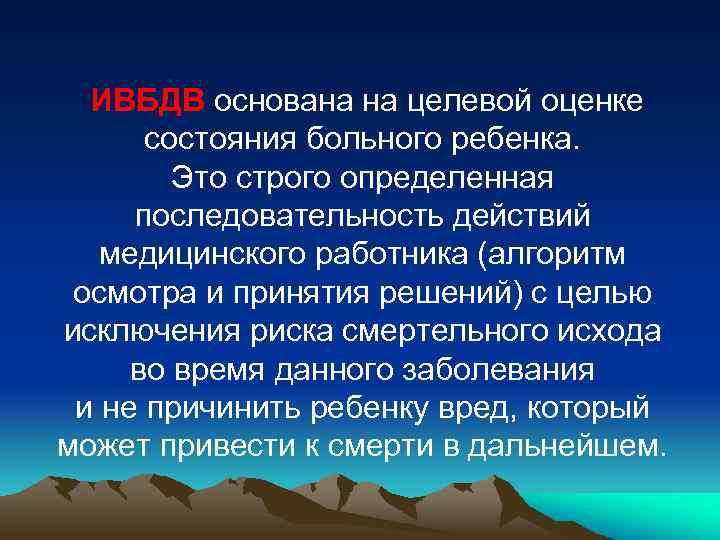 ИВБДВ основана на целевой оценке состояния больного ребенка.
Это строго определенная последовательность действий медицинского работника (алгоритм осмотра и принятия решений) с целью исключения риска смертельного исхода во время данного заболевания и не причинить ребенку вред, который может привести к смерти в дальнейшем.